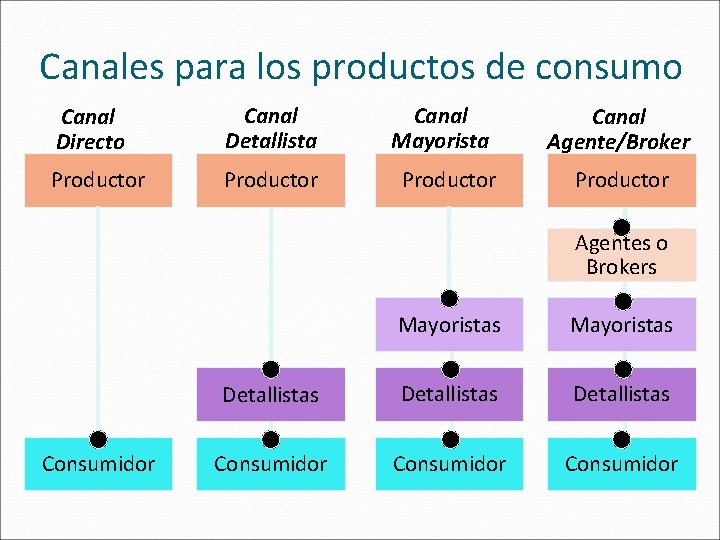 Canales para los productos de consumo

Canal Directo

Productor

Consumidor

Canal Detallista

Productor

Detallistas

Consumidor

Canal Mayorista

Productor

Mayoristas

Detallistas

Consumidor

Canal Agente/Broker

Productor

Agentes o Brokers

Mayoristas

Detallistas

Consumidor